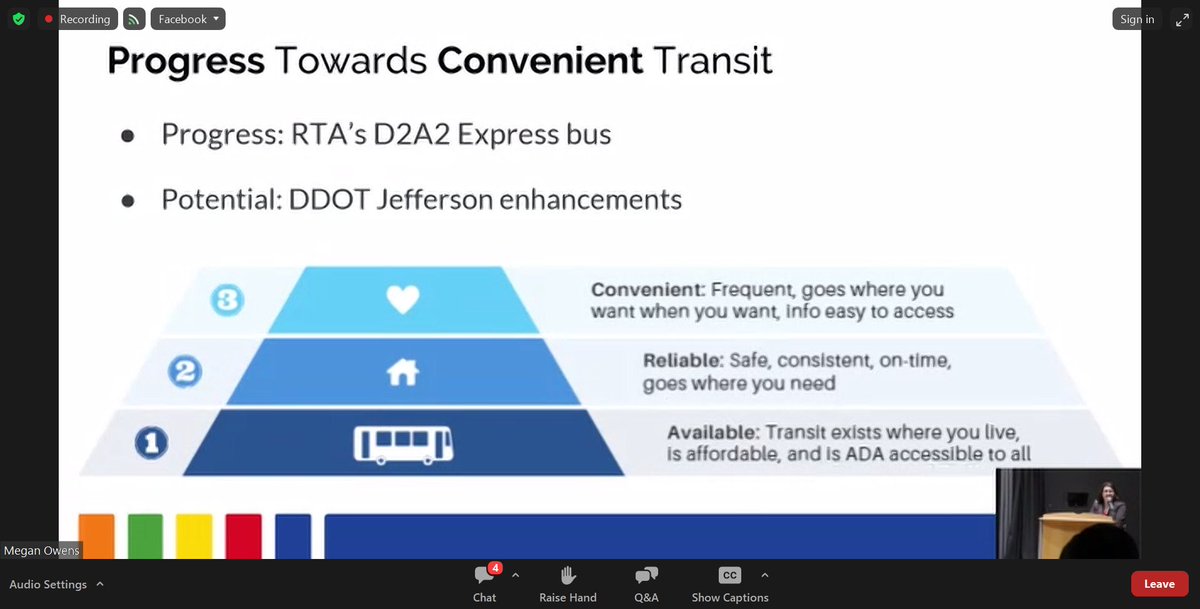 Recording
Facebook
Sign in

Progress Towards Convenient Transit

● Progress: RTA's D2A2 Express bus

● Potential: DDOT Jefferson enhancements

3
Convenient: Frequent, goes where you want when you want, info easy to access

2
Reliable: Safe, consistent, on-time, goes where you need

1
Available: Transit exists where you live, is affordable, and is ADA accessible to all

Megan Owens

Audio Settings
4
Chat
Raise Hand
Q&A
CC
Show Captions
Leave